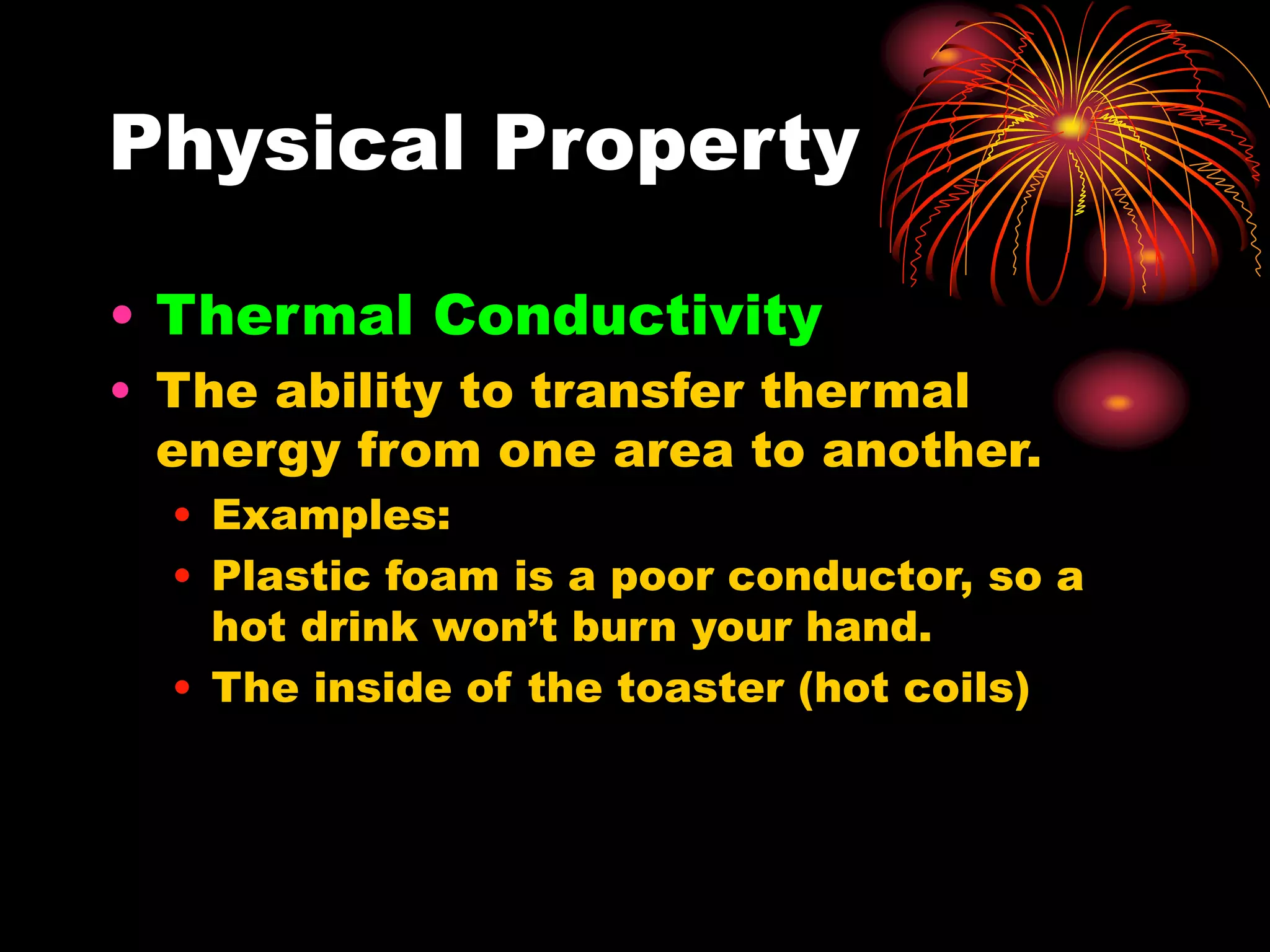 Physical Property

• Thermal Conductivity
• The ability to transfer thermal energy from one area to another.
  • Examples:
  • Plastic foam is a poor conductor, so a hot drink won’t burn your hand.
  • The inside of the toaster (hot coils)